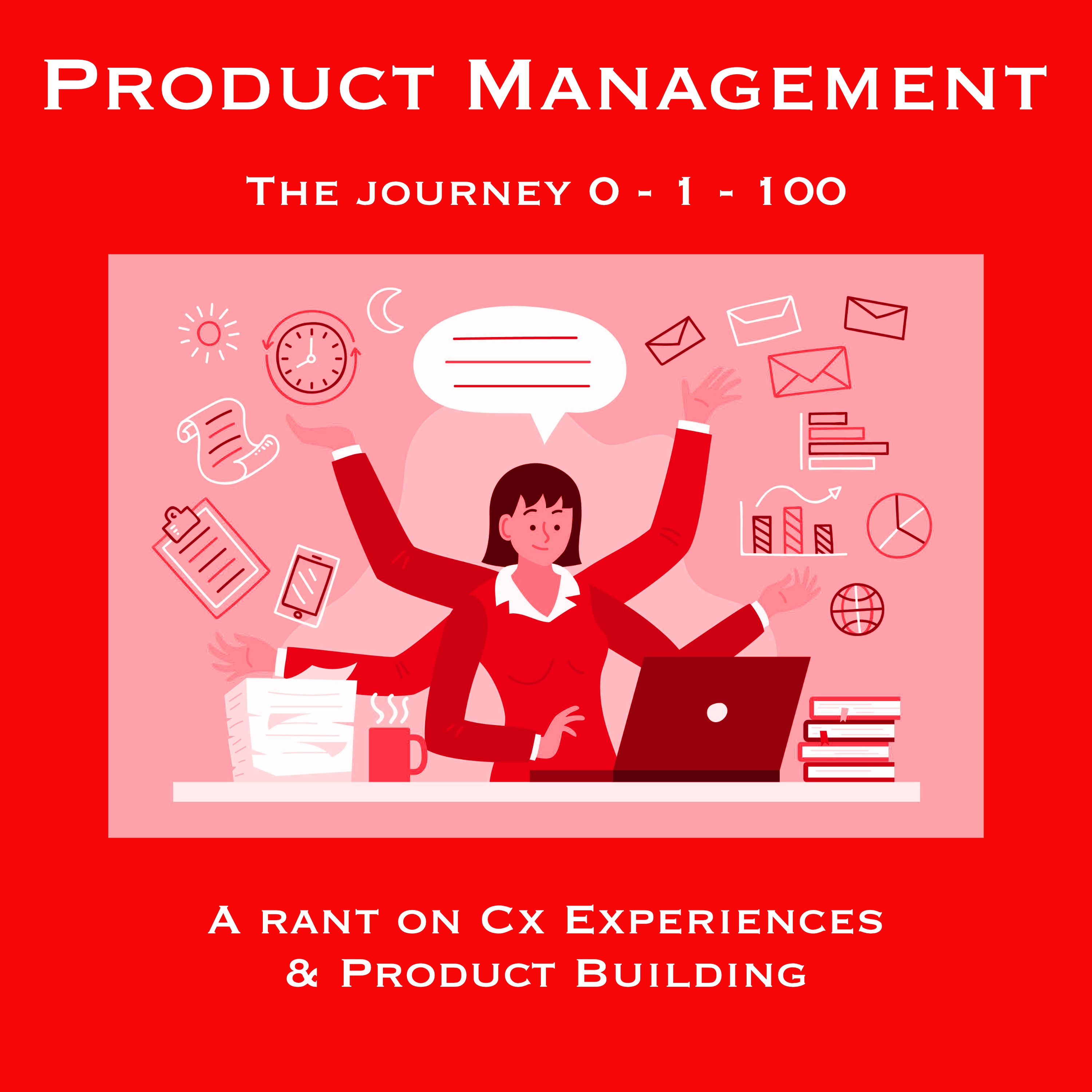 Product Management

The journey 0 - 1 - 100

A rant on Cx Experiences & Product Building